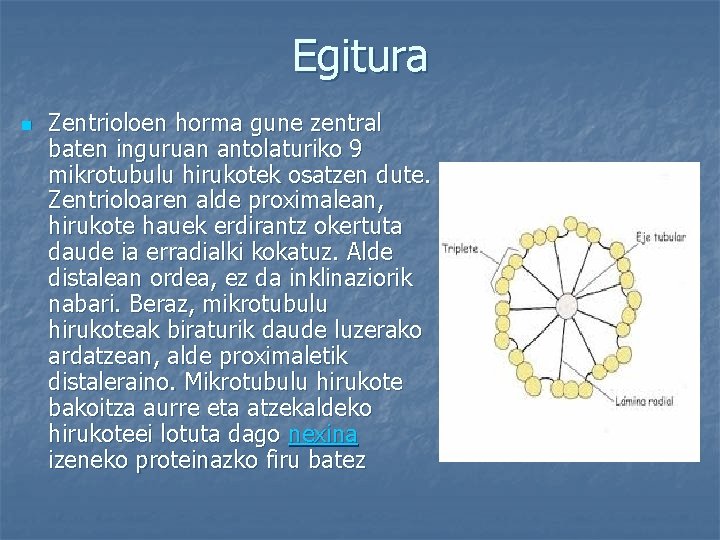 Egitura

Zentrioloen horma gune zentral baten inguruan antolaturiko 9 mikrotubulu hirukotek osatzen dute. Zentrioloaren alde proximalean, hirukote hauek erdirantz okertuta daude ia erradialki kokatuz. Alde distalean ordea, ez da inklinaziorik nabari. Beraz, mikrotubulu hirukoteak biraturik daude luzerako ardatzean, alde proximaletik distaleraino. Mikrotubulu hirukote bakoitza aurre eta atzekaldeko hirukoteei lotuta dago nexina izeneko proteinazko firu batez

Triplete

Eje tubular

Lámina radial